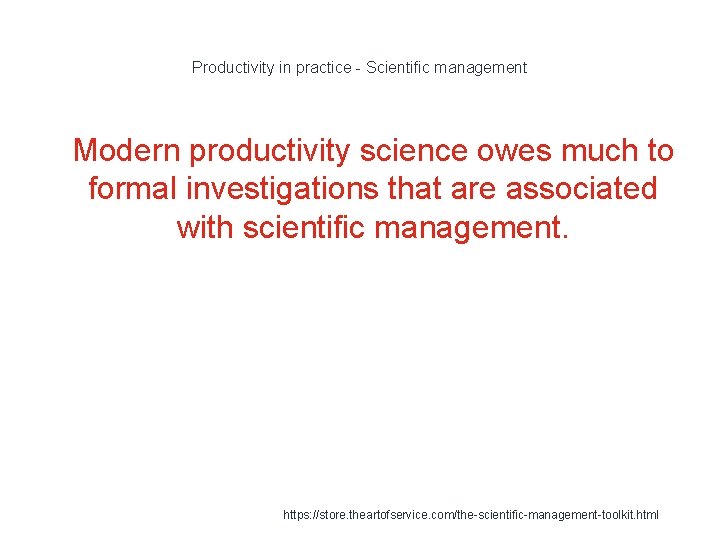 Productivity in practice - Scientific management

Modern productivity science owes much to formal investigations that are associated with scientific management.

https://store.theartofservice.com/the-scientific-management-toolkit.html